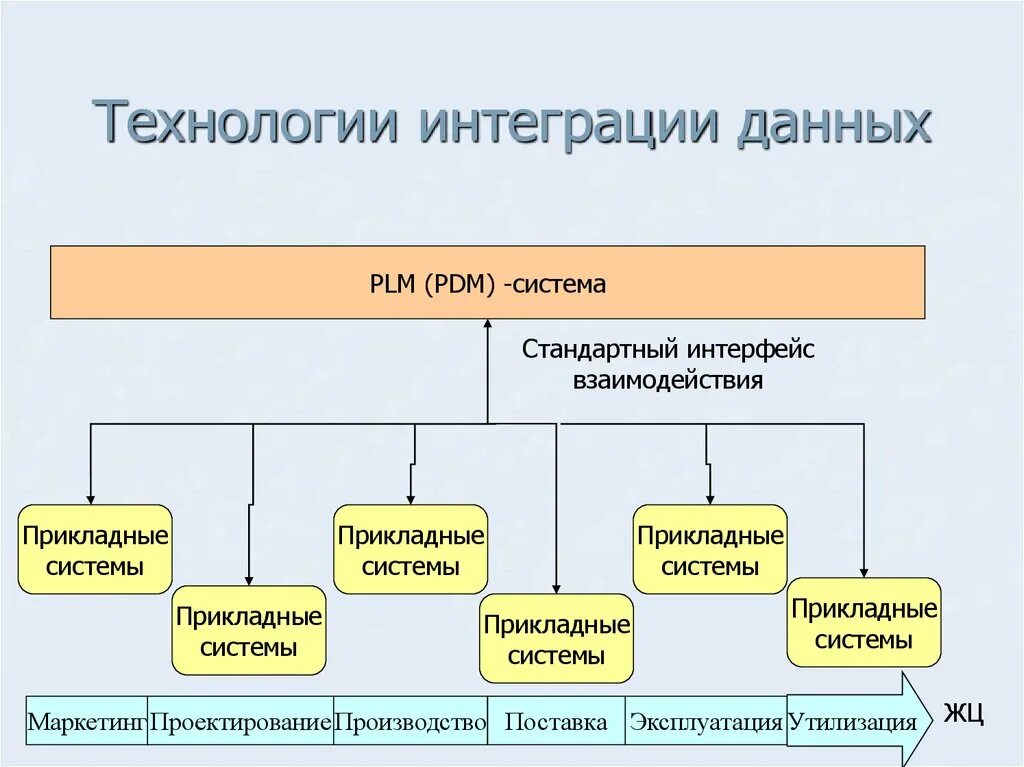 Технологии интеграции данных

PLM (PDM) -система

Стандартный интерфейс взаимодействия

Прикладные системы

Прикладные системы

Прикладные системы

Прикладные системы

Прикладные системы

Прикладные системы

Маркетинг Проектирование Производство Поставка Эксплуатация Утилизация

ЖЦ